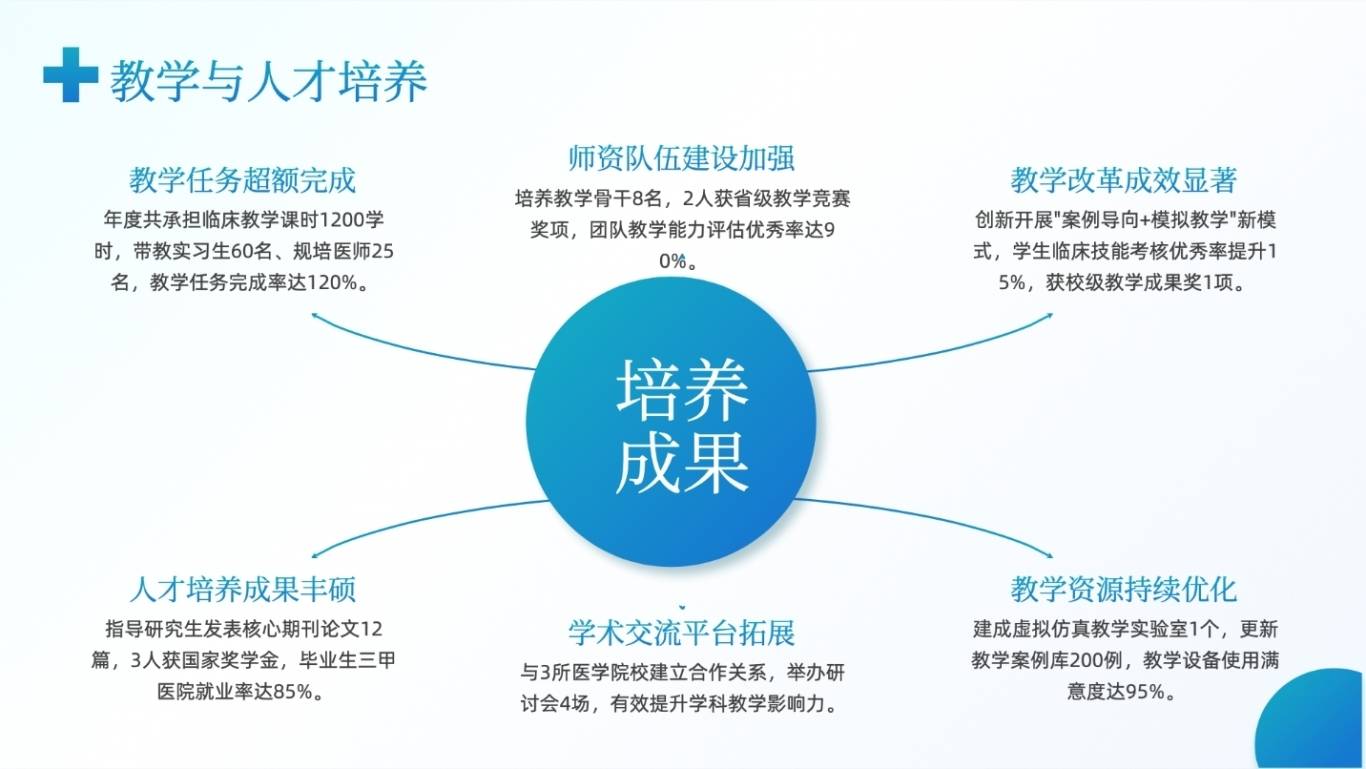 教学与人才培养

教学任务超额完成
年度共承担临床教学课时1200学时，带教实习生60名、规培医师25名，教学任务完成率达120%。

师资队伍建设加强
培养教学骨干8名，2人获省级教学竞赛奖项，团队教学能力评估优秀率达90%。

教学改革成效显著
创新开展"案例导向+模拟教学"新模式，学生临床技能考核优秀率提升15%，获校级教学成果奖1项。

培养成果

人才培养成果丰硕
指导研究生发表核心期刊论文12篇，3人获国家奖学金，毕业生三甲医院就业率达85%。

学术交流平台拓展
与3所医学院校建立合作关系，举办研讨会4场，有效提升学科教学影响力。

教学资源持续优化
建成虚拟仿真教学实验室1个，更新教学案例库200例，教学设备使用满意度达95%。